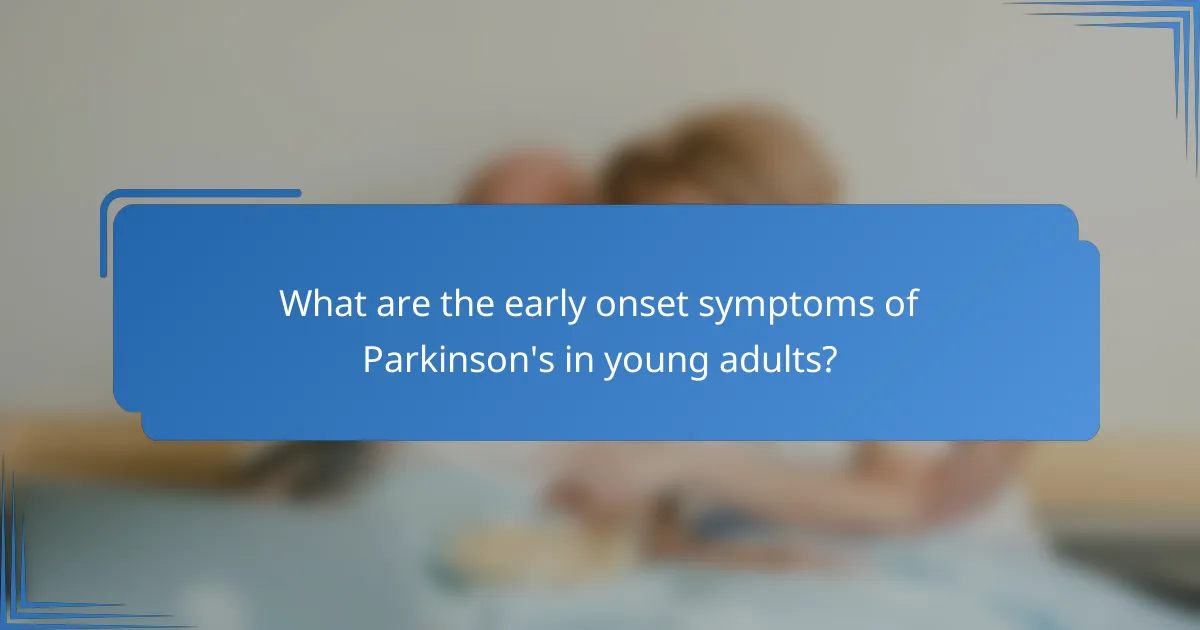 What are the early onset symptoms of Parkinson's in young adults?